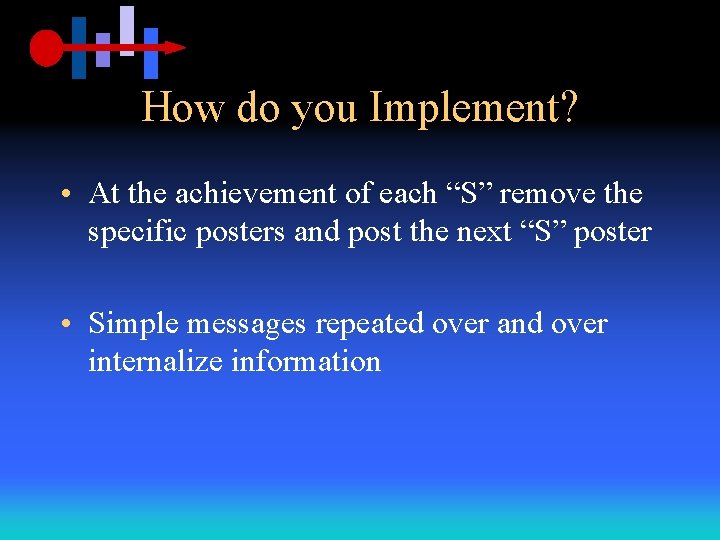 How do you Implement?

• At the achievement of each “S” remove the specific posters and post the next “S” poster

• Simple messages repeated over and over internalize information